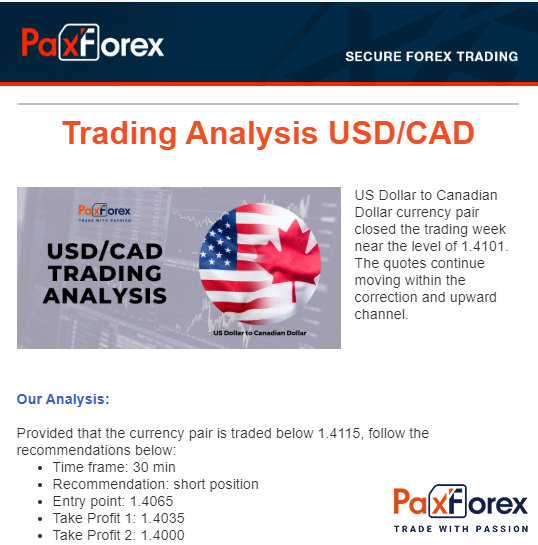 PaxForex

SECURE FOREX TRADING

Trading Analysis USD/CAD

PaxForex
TRADE WITH PASSION

USD/CAD TRADING ANALYSIS

US Dollar to Canadian Dollar

US Dollar to Canadian Dollar currency pair closed the trading week near the level of 1.4101. The quotes continue moving within the correction and upward channel.

Our Analysis:

Provided that the currency pair is traded below 1.4115, follow the recommendations below:

- Time frame: 30 min
- Recommendation: short position
- Entry point: 1.4065
- Take Profit 1: 1.4035
- Take Profit 2: 1.4000

PaxForex
TRADE WITH PASSION